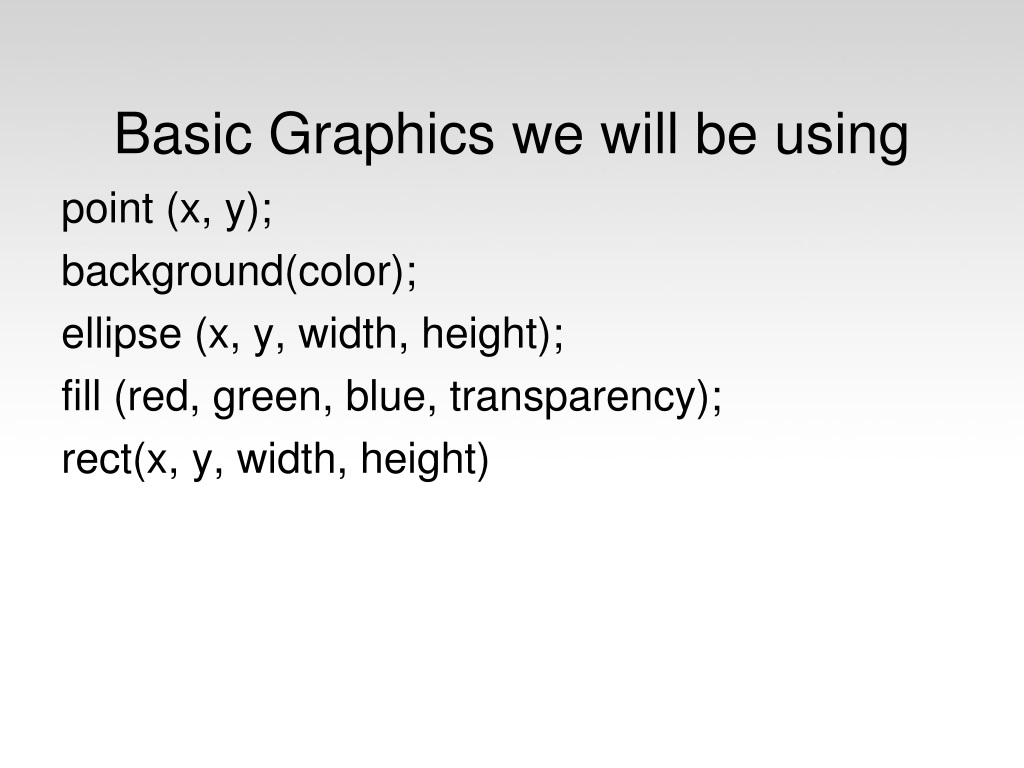 Basic Graphics we will be using

point (x, y);

background(color);

ellipse (x, y, width, height);

fill (red, green, blue, transparency);

rect(x, y, width, height)